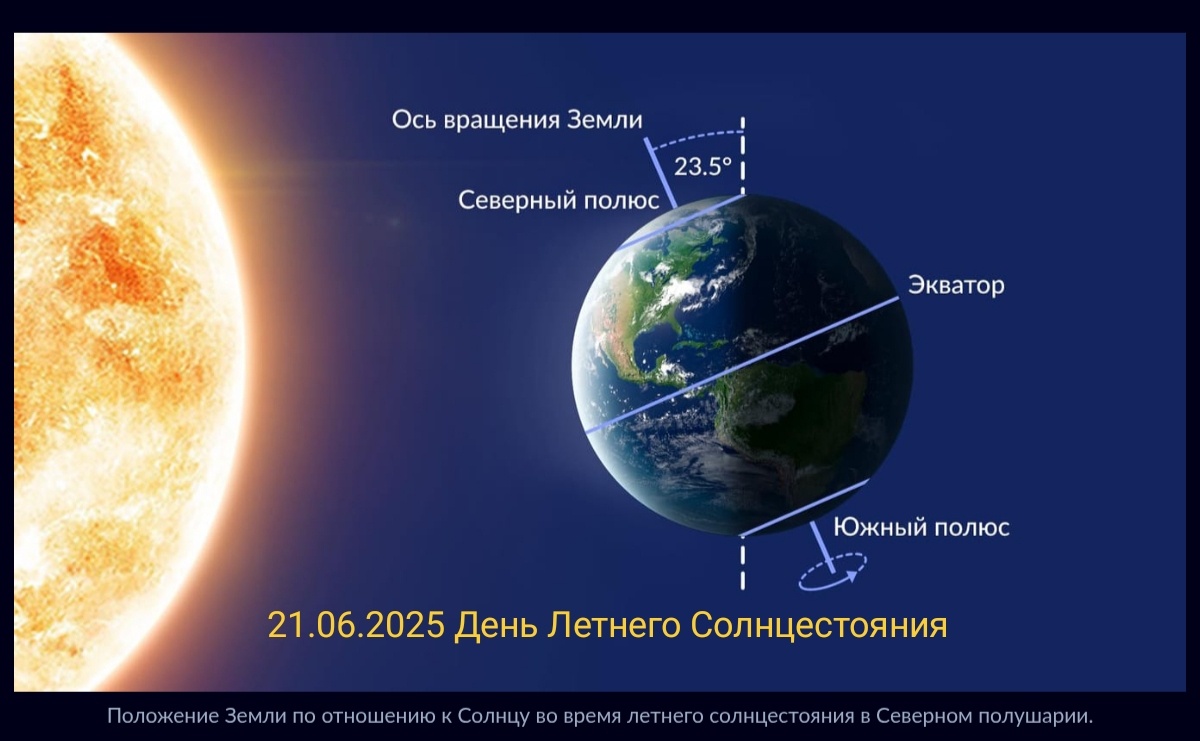 Ось вращения Земли

23.5°

Северный полюс

Экватор

Южный полюс

21.06.2025 День Летнего Солнцестояния

Положение Земли по отношению к Солнцу во время летнего солнцестояния в Северном полушарии.